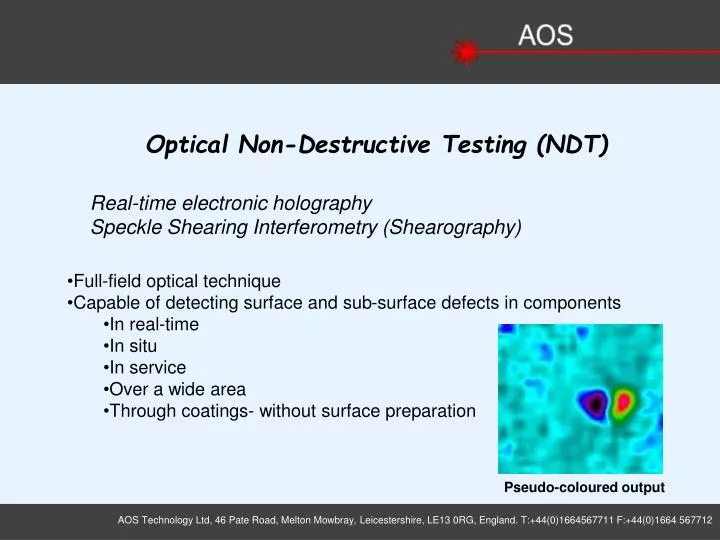 AOS

Optical Non-Destructive Testing (NDT)

Real-time electronic holography
Speckle Shearing Interferometry (Shearography)

•Full-field optical technique
•Capable of detecting surface and sub-surface defects in components
•In real-time
•In situ
•In service
•Over a wide area
•Through coatings- without surface preparation

Pseudo-coloured output

AOS Technology Ltd, 46 Pate Road, Melton Mowbray, Leicestershire, LE13 0RG, England. T:+44(0)1664567711 F:+44(0)1664 567712